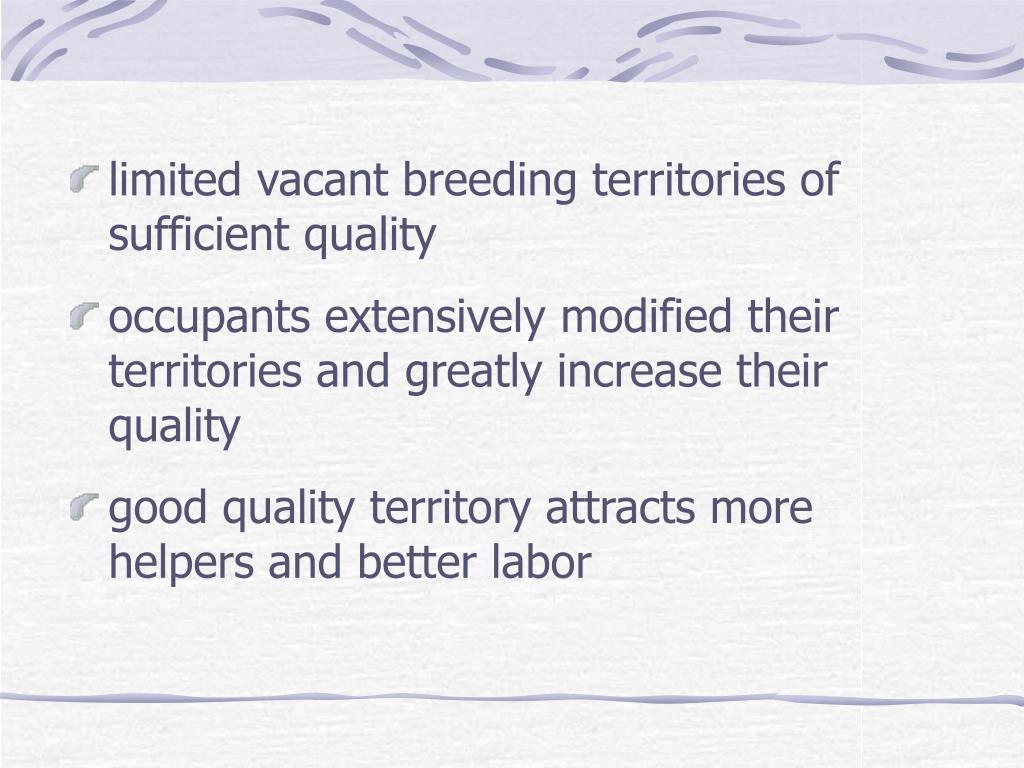 limited vacant breeding territories of sufficient quality

occupants extensively modified their territories and greatly increase their quality

good quality territory attracts more helpers and better labor